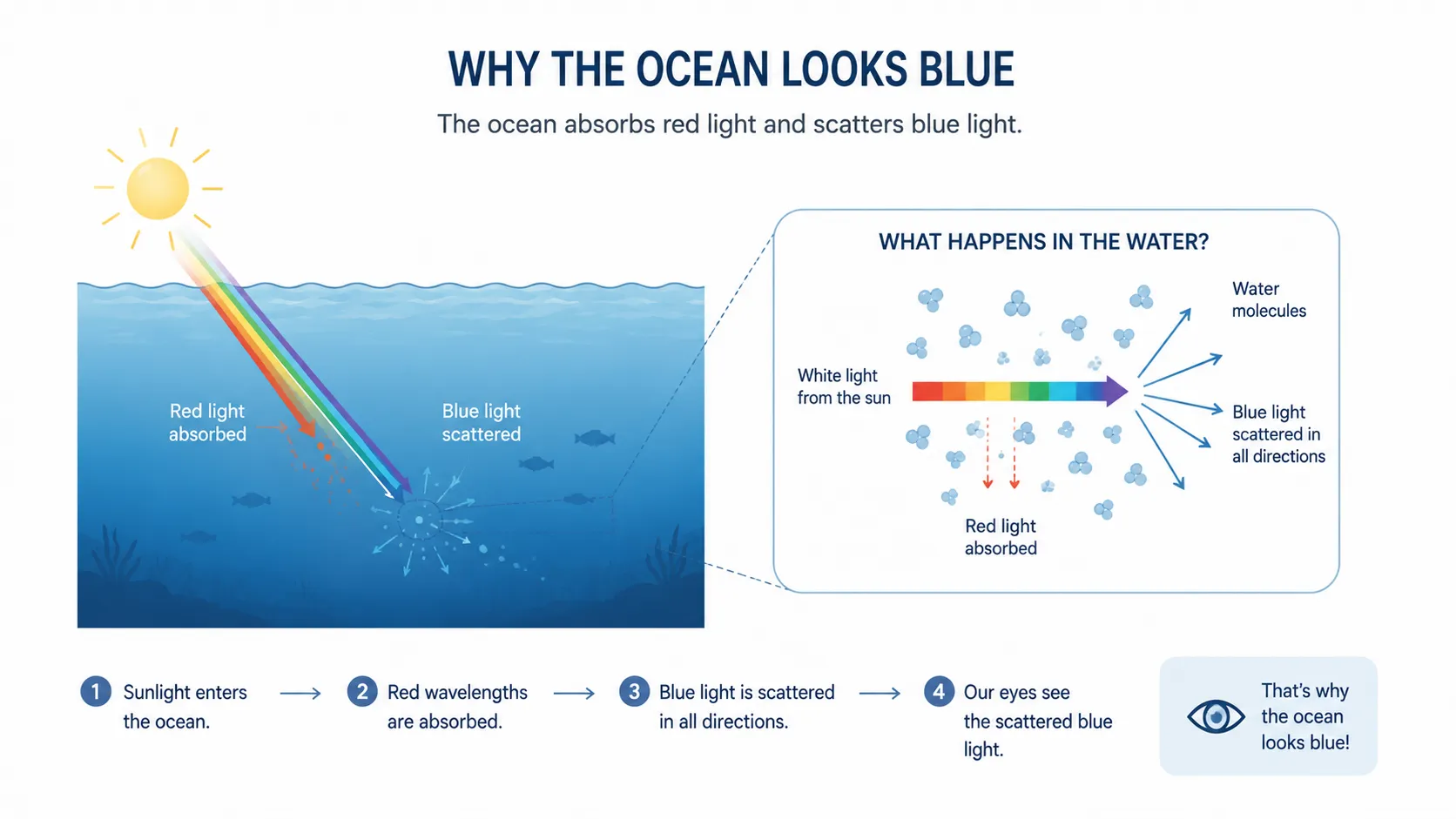 WHY THE OCEAN LOOKS BLUE

The ocean absorbs red light and scatters blue light.

Red light absorbed

Blue light scattered

WHAT HAPPENS IN THE WATER?

Water molecules

White light from the sun

Blue light scattered in all directions

Red light absorbed

1 Sunlight enters the ocean.

2 Red wavelengths are absorbed.

3 Blue light is scattered in all directions.

4 Our eyes see the scattered blue light.

That's why the ocean looks blue!